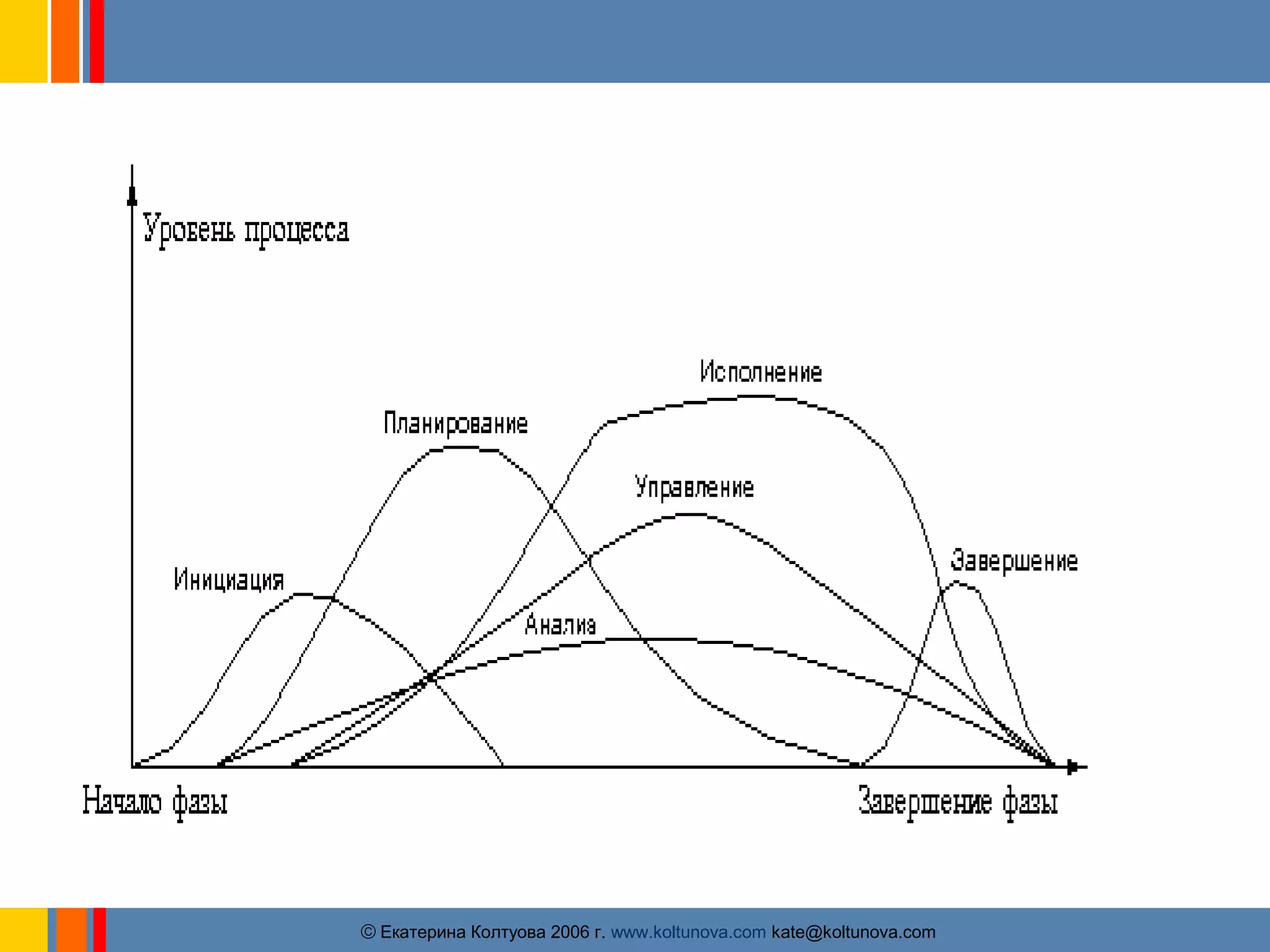 Уровень процесса

Исполнение

Планирование

Управление

Завершение

Инициация

Анализ

Начало фазы

Завершение фазы

© Екатерина Колтуова 2006 г. www.koltunova.com kate@koltunova.com